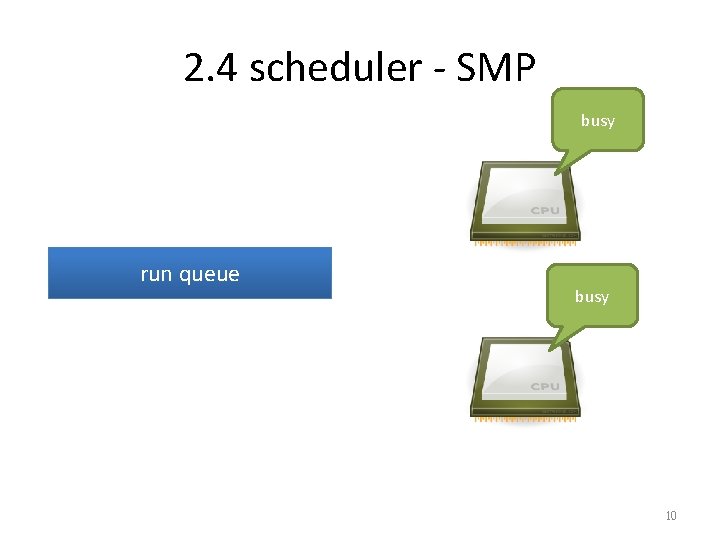 2.4 scheduler - SMP

busy

CPU

run queue

busy

CPU

10